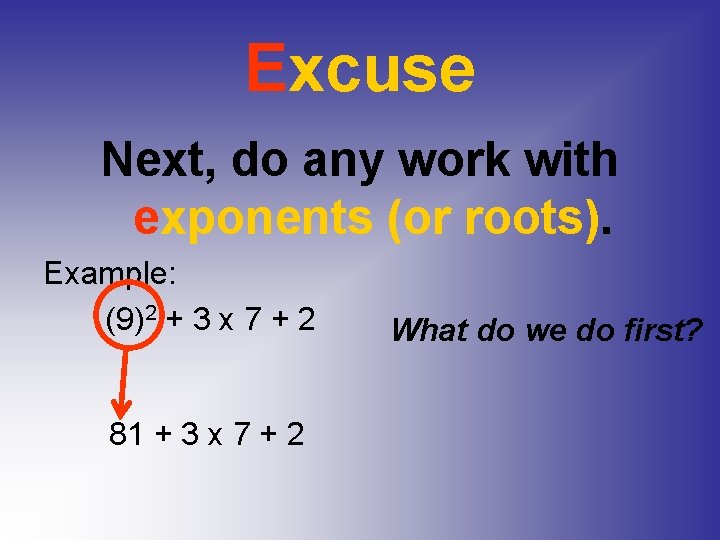 Excuse

Next, do any work with exponents (or roots).

Example:

$(9)^2 + 3 \times 7 + 2$

What do we do first?

$81 + 3 \times 7 + 2$